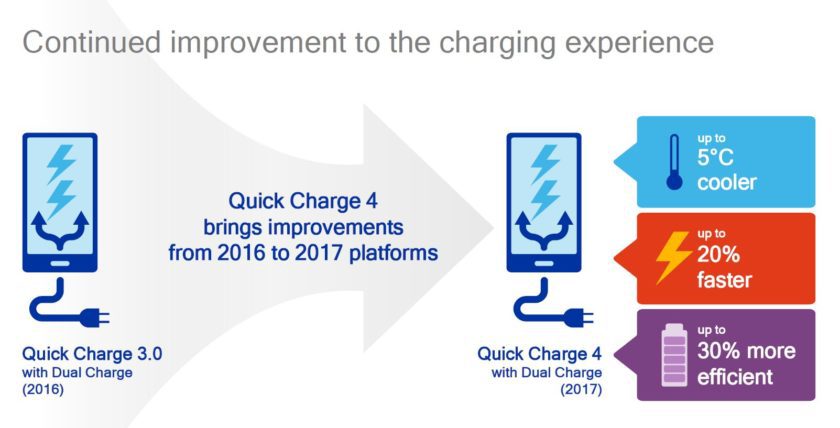 Continued improvement to the charging experience

Quick Charge 3.0
with Dual Charge
(2016)

Quick Charge 4
brings improvements
from 2016 to 2017 platforms

Quick Charge 4
with Dual Charge
(2017)

up to
5°C
cooler

up to
20%
faster

up to
30% more
efficient